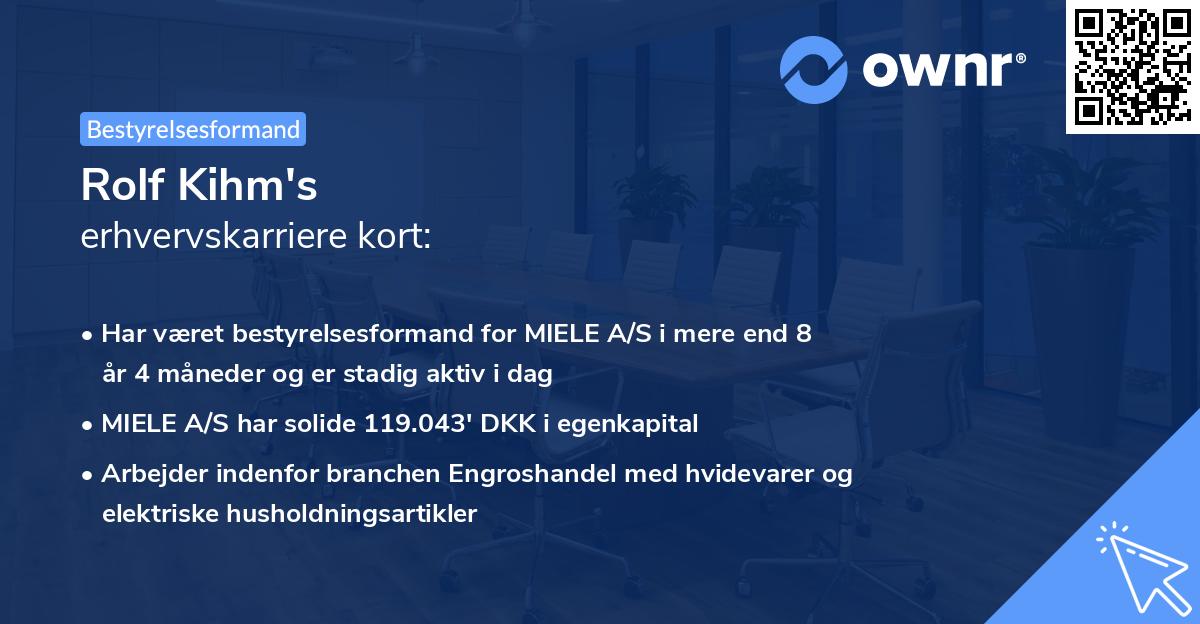 ownr®

Bestyrelsesformand

Rolf Kihm's
erhvervskarriere kort:

• Har været bestyrelsesformand for MIELE A/S i mere end 8 år 4 måneder og er stadig aktiv i dag
• MIELE A/S har solide 119.043' DKK i egenkapital
• Arbejder indenfor branchen Engroshandel med hvidevarer og elektriske husholdningsartikler